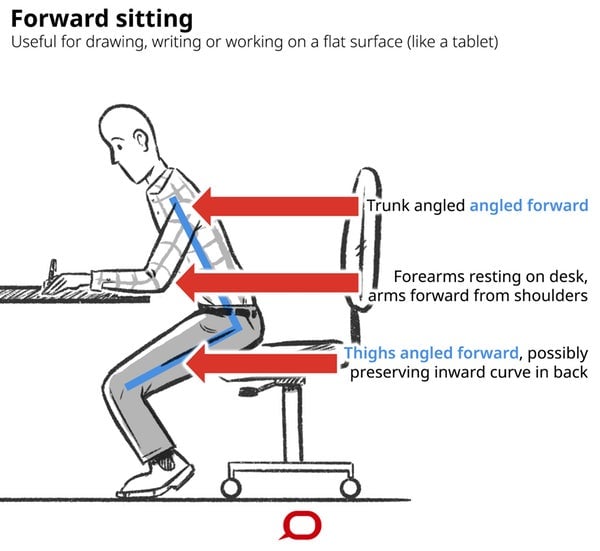 Forward sitting
Useful for drawing, writing or working on a flat surface (like a tablet)

Trunk angled angled forward

Forearms resting on desk, arms forward from shoulders

Thighs angled forward, possibly preserving inward curve in back